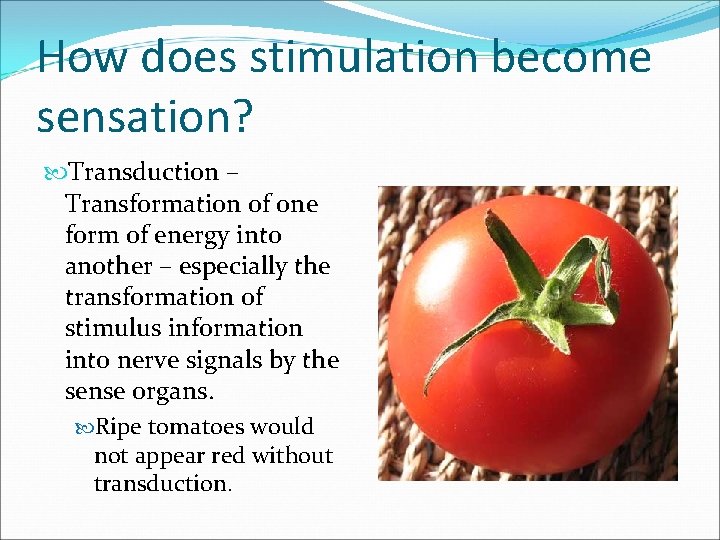 How does stimulation become sensation?

Transduction – Transformation of one form of energy into another – especially the transformation of stimulus information into nerve signals by the sense organs.

Ripe tomatoes would not appear red without transduction.